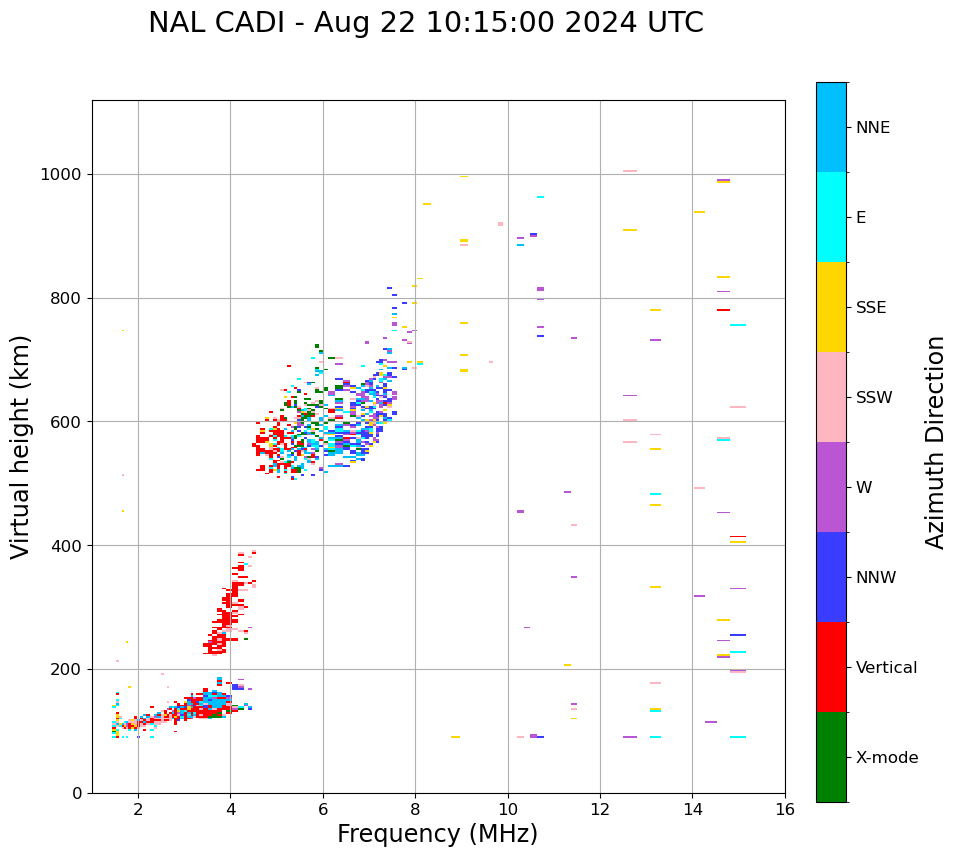 NAL CADI - Aug 22 10:15:00 2024 UTC

Virtual height (km)

1000
800
600
400
200
0

2 4 6 8 10 12 14 16

Frequency (MHz)

NNE
E
SSE
SSW
W
NNW
Vertical
X-mode

Azimuth Direction